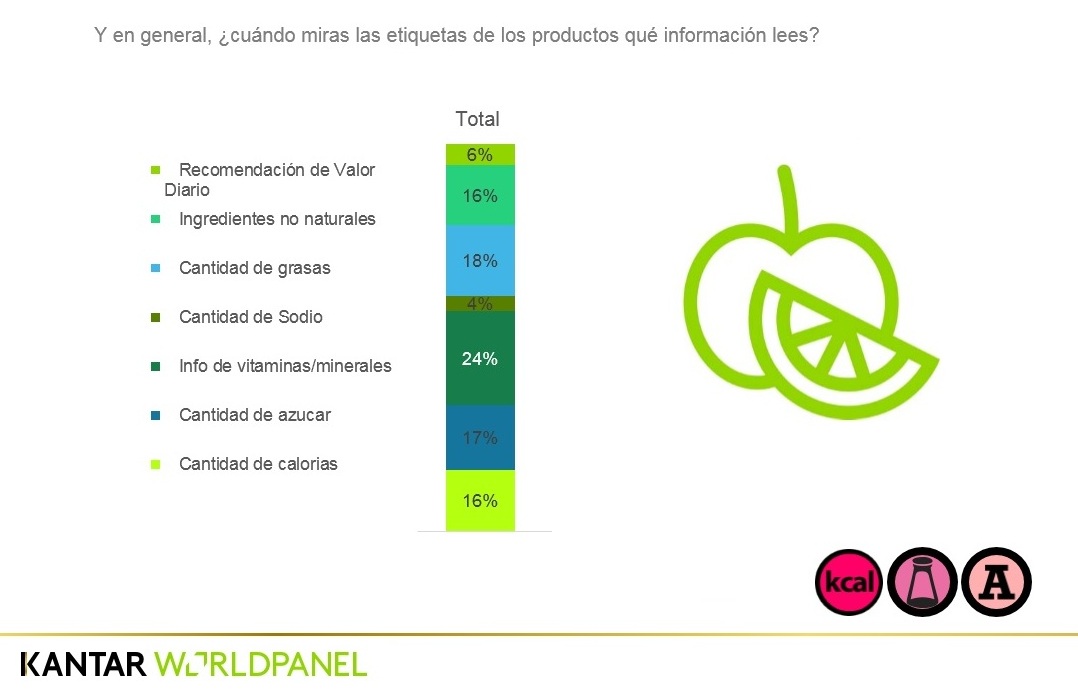 Y en general, ¿cuándo miras las etiquetas de los productos qué información lees?

Total

Recomendación de Valor Diario

Ingredientes no naturales

Cantidad de grasas

Cantidad de Sodio

Info de vitaminas/minerales

Cantidad de azucar

Cantidad de calorias

6%
16%
18%
4%
24%
17%
16%

kcal

A

KANTAR WORLDPANEL